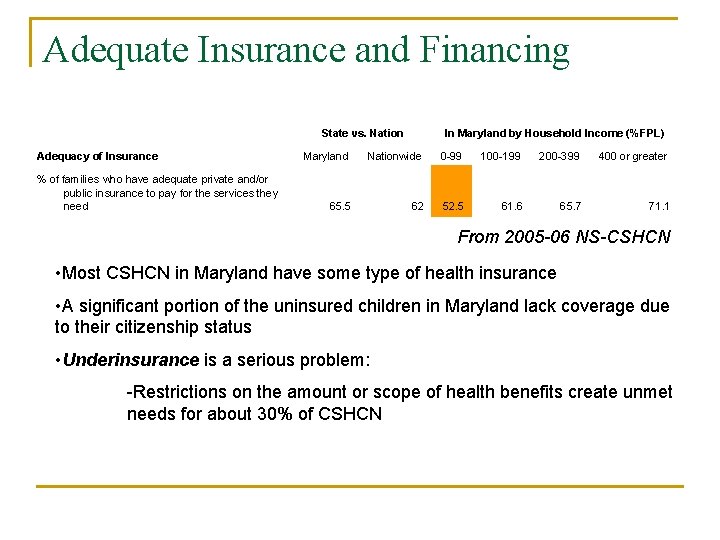 Adequate Insurance and Financing

| | State vs. Nation | | In Maryland by Household Income (%FPL) | | | |
|---|---|---|---|---|---|---|
| Adequacy of Insurance | Maryland | Nationwide | 0-99 | 100-199 | 200-399 | 400 or greater |
| % of families who have adequate private and/or public insurance to pay for the services they need | 65.5 | 62 | 52.5 | 61.6 | 65.7 | 71.1 |

From 2005-06 NS-CSHCN

•Most CSHCN in Maryland have some type of health insurance

•A significant portion of the uninsured children in Maryland lack coverage due to their citizenship status

•Underinsurance is a serious problem:

-Restrictions on the amount or scope of health benefits create unmet needs for about 30% of CSHCN